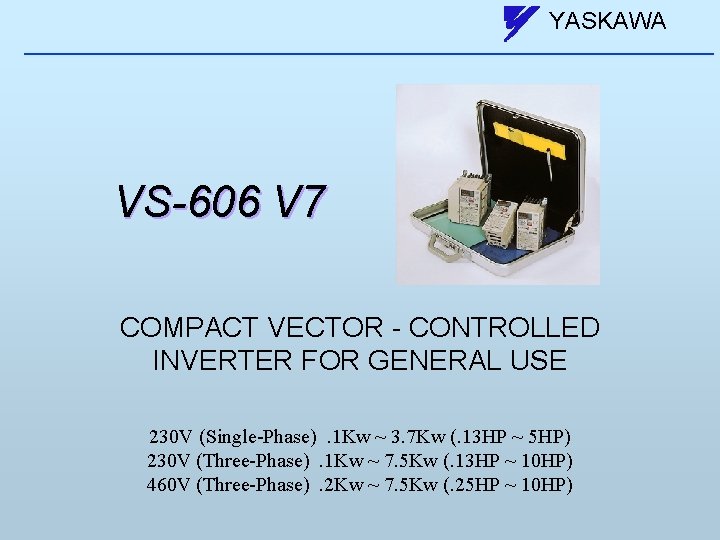 YASKAWA

VS-606 V7

COMPACT VECTOR - CONTROLLED INVERTER FOR GENERAL USE

230V (Single-Phase) .1Kw ~ 3.7Kw (.13HP ~ 5HP)
230V (Three-Phase) .1Kw ~ 7.5Kw (.13HP ~ 10HP)
460V (Three-Phase) .2Kw ~ 7.5Kw (.25HP ~ 10HP)